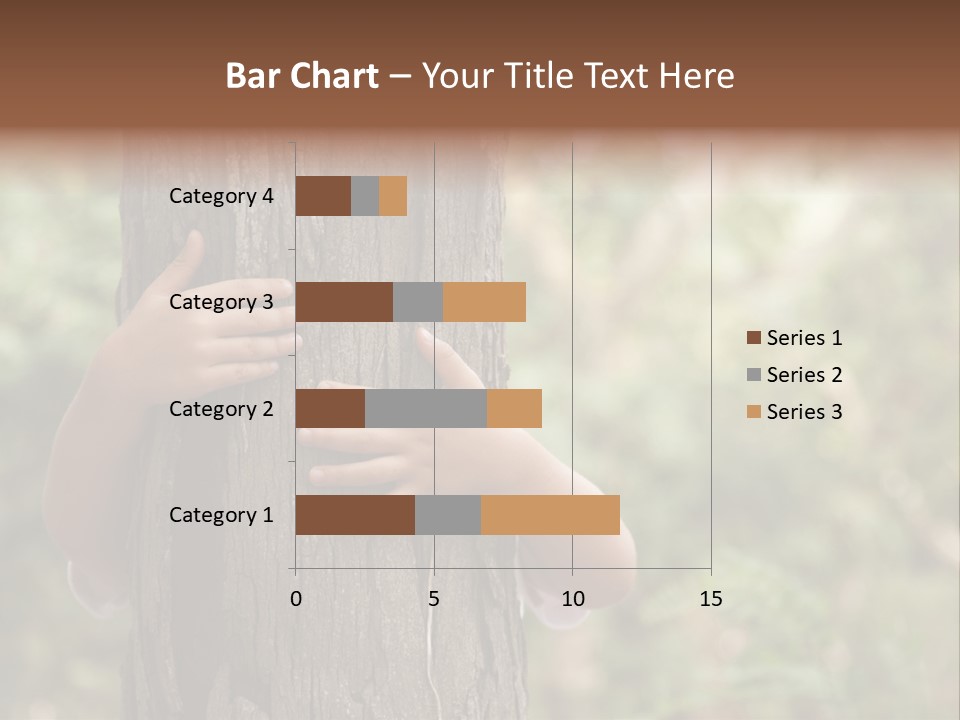 Bar Chart – Your Title Text Here

Category 4
Category 3
Category 2
Category 1

0
5
10
15

Series 1
Series 2
Series 3